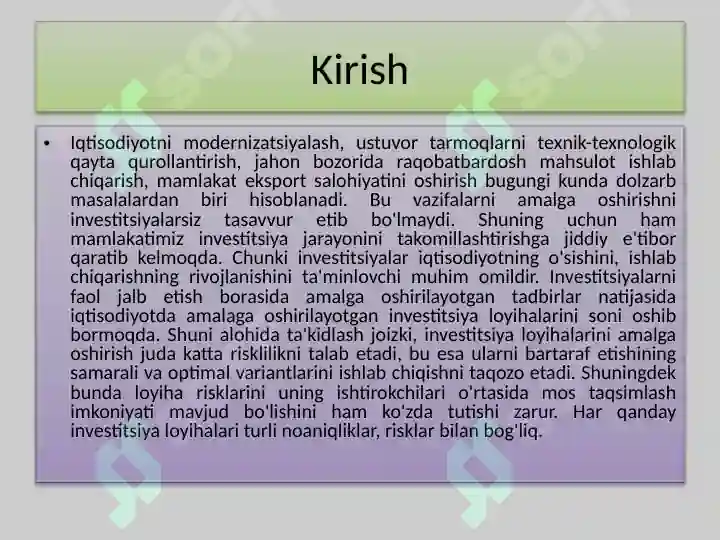 Kirish

• Iqtisodiyotni modernizatsiyalash, ustuvor tarmoqlarni texnik-texnologik qayta qurollantirish, jahon bozorida raqobatbardosh mahsulot ishlab chiqarish, mamlakat eksport salohiyatini oshirish bugungi kunda dolzarb masalalardan biri hisoblanadi. Bu vazifalarni amalga oshirishni investitsiyalarsiz tasavvur etib bo'lmaydi. Shuning uchun ham mamlakatimiz investitsiya jarayonini takomillashtirishga jiddiy e'tibor qaratib kelmoqda. Chunki investitsiyalar iqtisodiyotning o'sishini, ishlab chiqarishning rivojlanishini ta'minlovchi muhim omildir. Investitsiyalarni faol jalb etish borasida amalga oshirilayotgan tadbirlar natijasida iqtisodiyotda amalaga oshirilayotgan investitsiya loyihalarini soni oshib bormoqda. Shuni alohida ta'kidlash joizki, investitsiya loyihalarini amalga oshirish juda katta risklilikni talab etadi, bu esa ularni bartaraf etishining samarali va optimal variantlarini ishlab chiqishni taqozo etadi. Shuningdek bunda loyiha risklarini uning ishtirokchilari o'rtasida mos taqsimlash imkoniyati mavjud bo'lishini ham ko'zda tutishi zarur. Har qanday investitsiya loyihalari turli noaniqliklar, risklar bilan bog'liq.